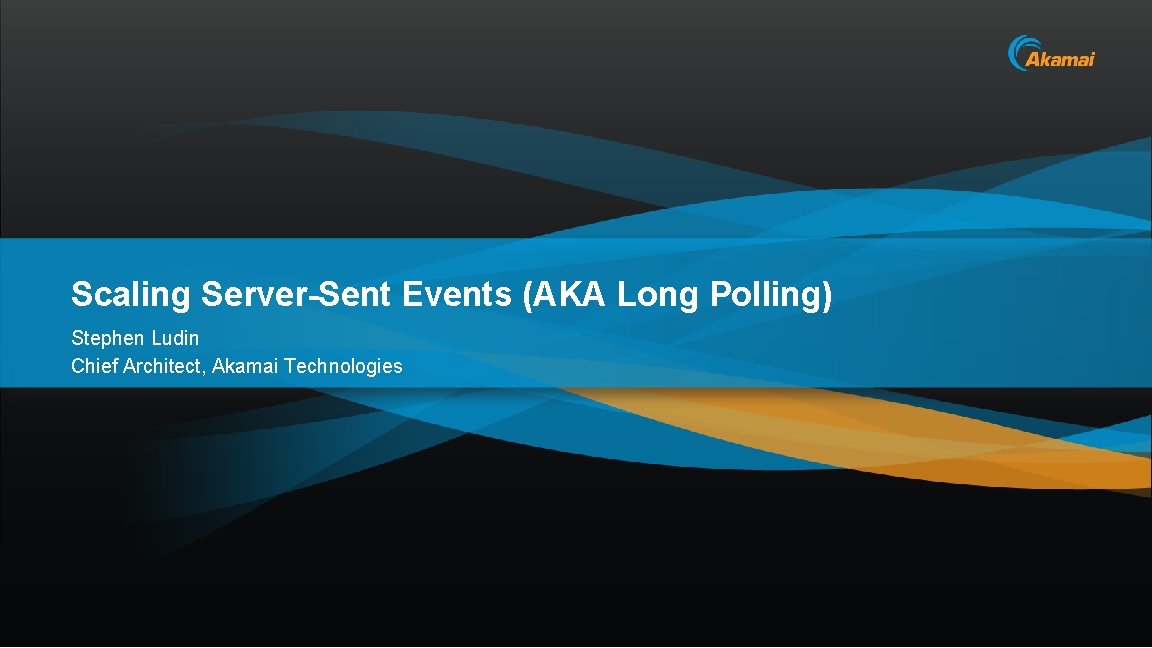 Akamai

Scaling Server-Sent Events (AKA Long Polling)

Stephen Ludin
Chief Architect, Akamai Technologies